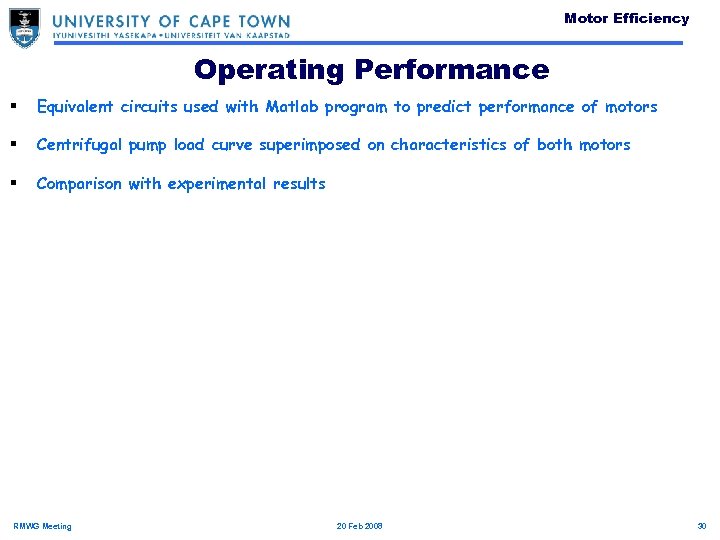 UNIVERSITY OF CAPE TOWN
IYUNIVESITHI YASEKAPA • UNIVERSITEIT VAN KAAPSTAD

Motor Efficiency

Operating Performance

▪ Equivalent circuits used with Matlab program to predict performance of motors

▪ Centrifugal pump load curve superimposed on characteristics of both motors

▪ Comparison with experimental results

RMWG Meeting

20 Feb 2008

30